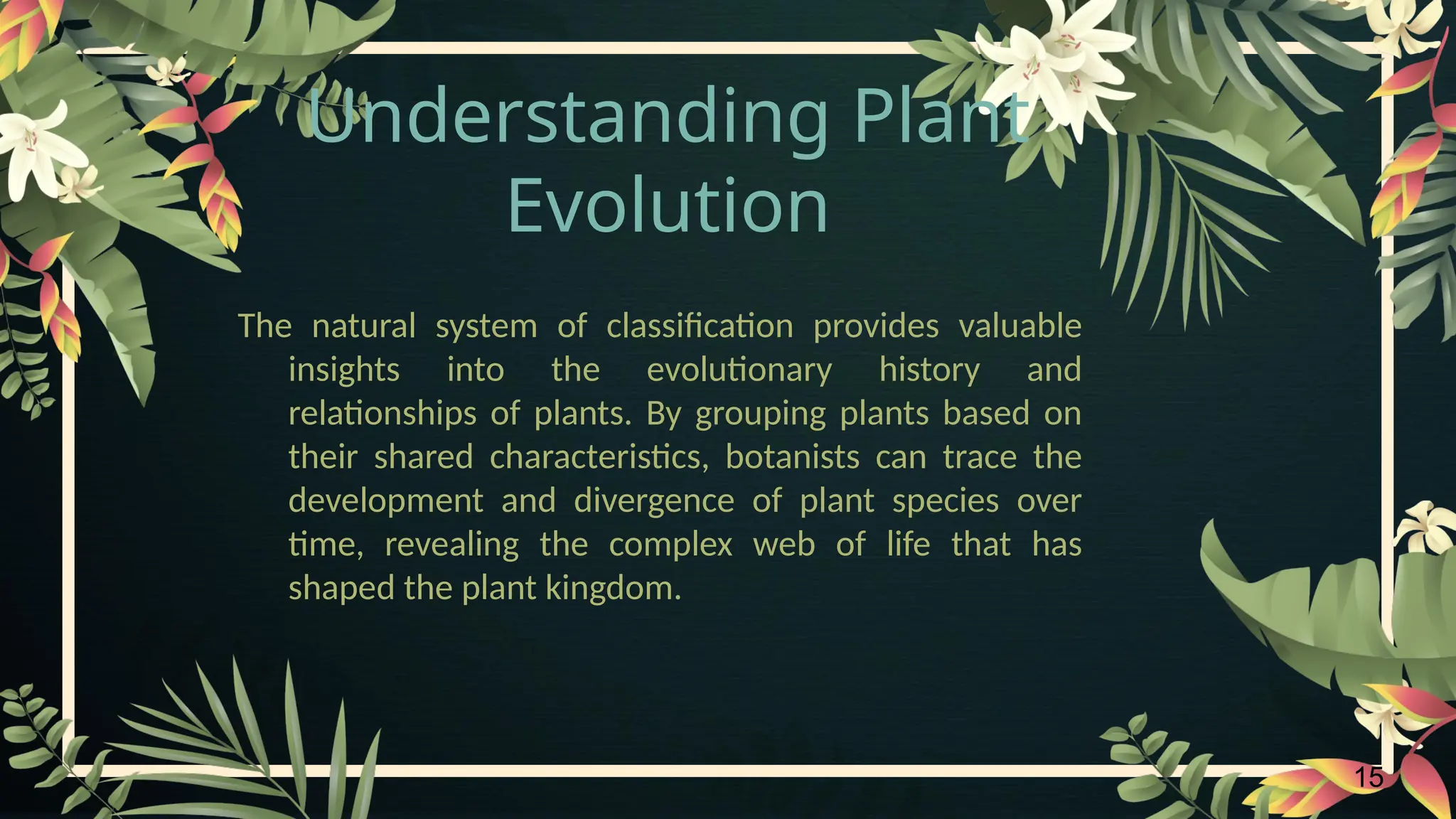 Understanding Plant Evolution

The natural system of classification provides valuable insights into the evolutionary history and relationships of plants. By grouping plants based on their shared characteristics, botanists can trace the development and divergence of plant species over time, revealing the complex web of life that has shaped the plant kingdom.

15